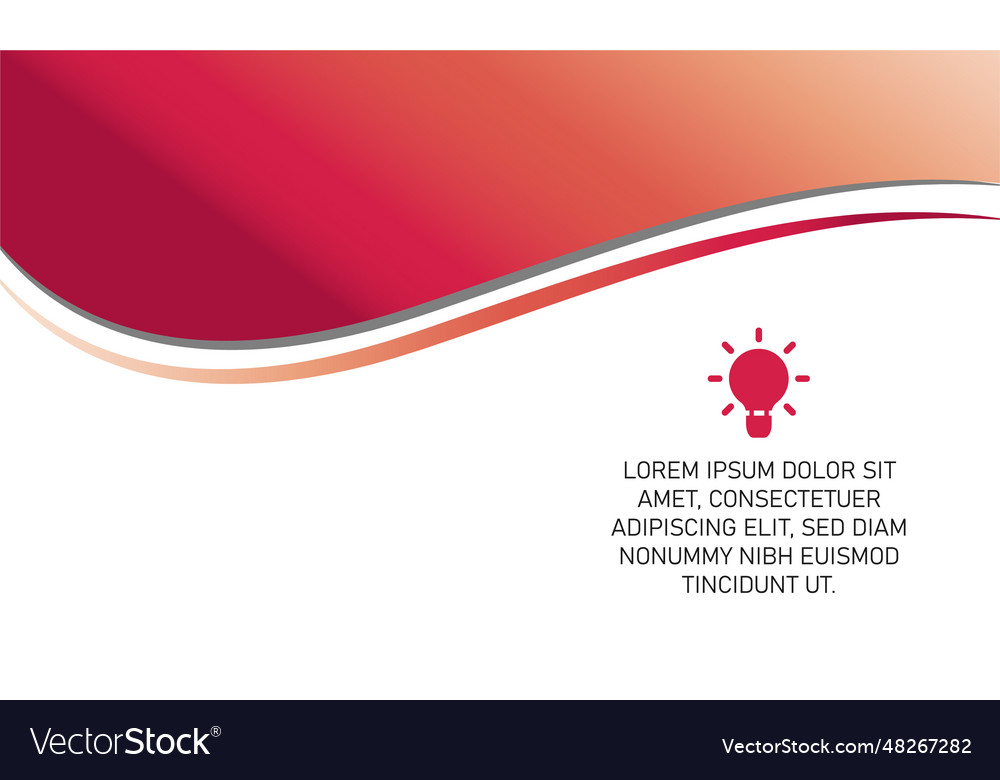 LOREM IPSUM DOLOR SIT AMET, CONSECTETUER ADIPISCING ELIT, SED DIAM NONUMMY NIBH EUISMOD TINCIDUNT UT.

VectorStock®

VectorStock.com/48267282